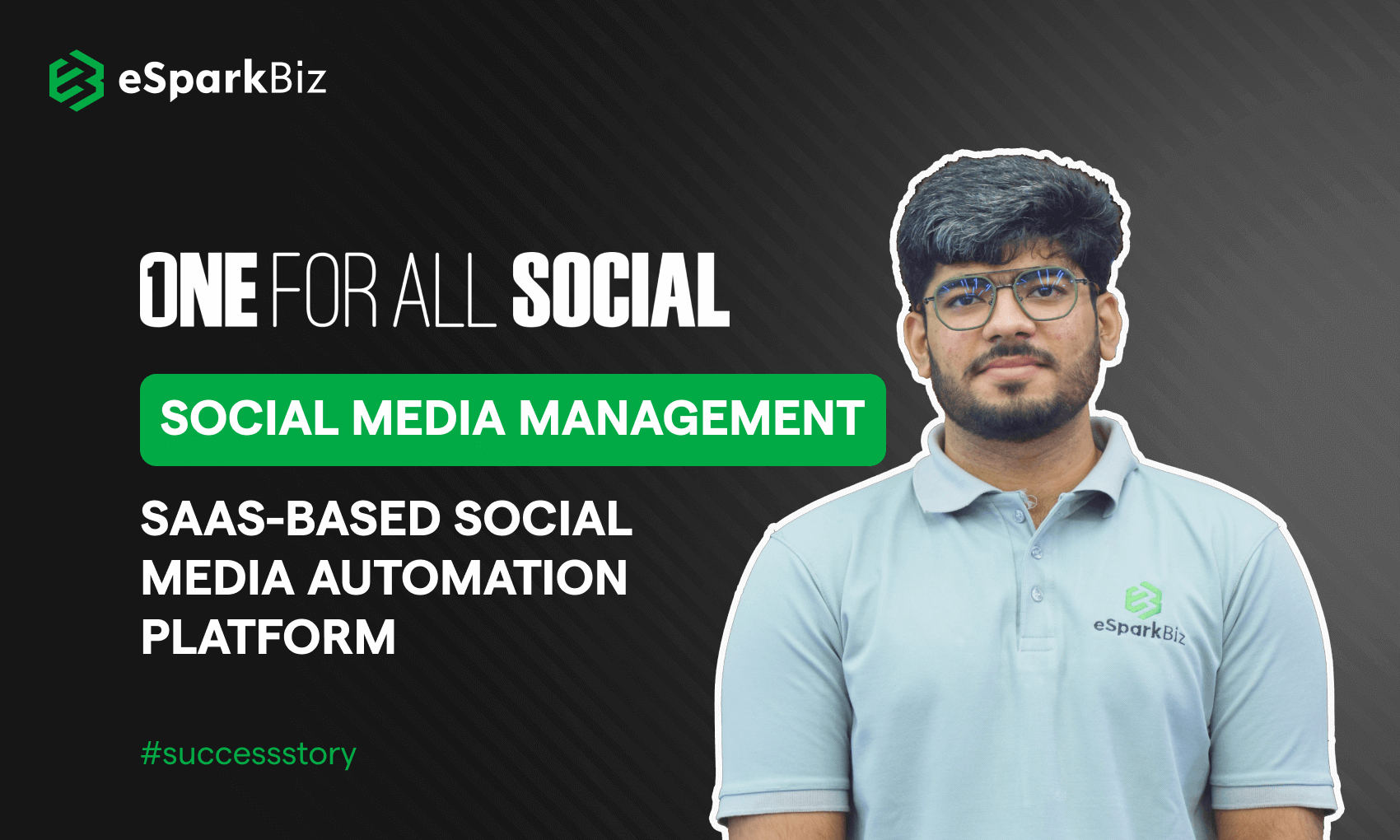 eSparkBiz

ONE FOR ALL SOCIAL

SOCIAL MEDIA MANAGEMENT

SAAS-BASED SOCIAL MEDIA AUTOMATION PLATFORM

#successstory

eSparkBiz